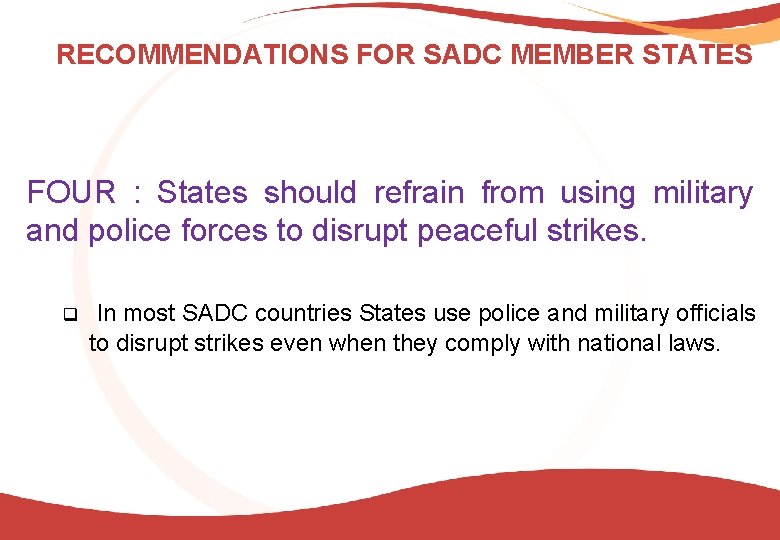 RECOMMENDATIONS FOR SADC MEMBER STATES

FOUR : States should refrain from using military and police forces to disrupt peaceful strikes.

❑ In most SADC countries States use police and military officials to disrupt strikes even when they comply with national laws.